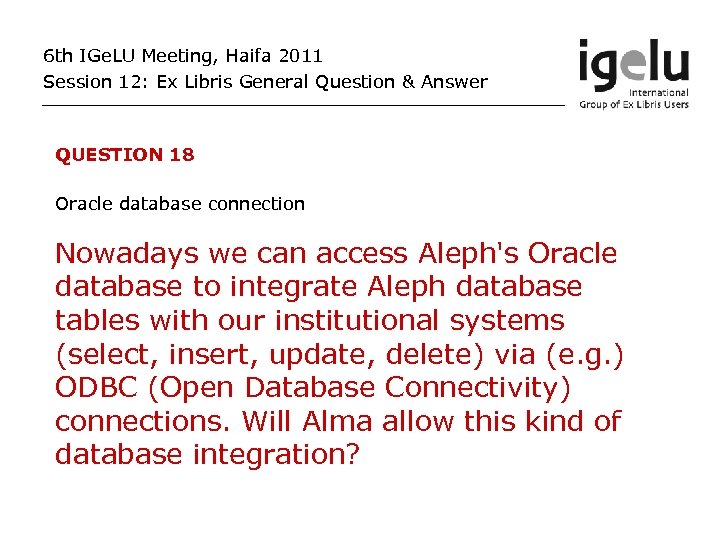 6th IGeLU Meeting, Haifa 2011
Session 12: Ex Libris General Question & Answer

igelu
International
Group of Ex Libris Users

QUESTION 18

Oracle database connection

Nowadays we can access Aleph's Oracle database to integrate Aleph database tables with our institutional systems (select, insert, update, delete) via (e.g.) ODBC (Open Database Connectivity) connections. Will Alma allow this kind of database integration?